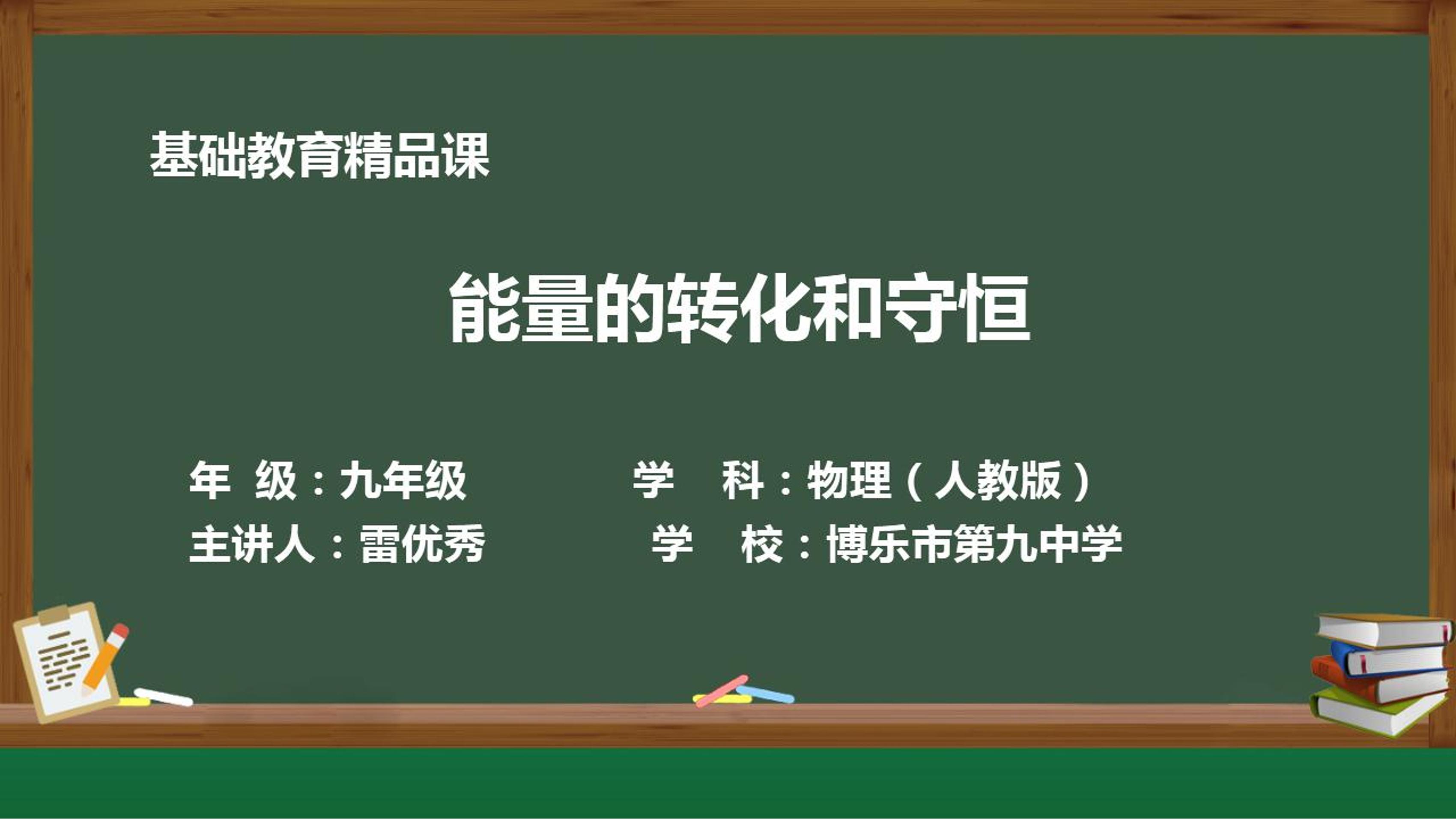 基础教育精品课

能量的转化和守恒

年 级：九年级
学 科：物理（人教版）
主讲人：雷优秀
学 校：博乐市第九中学